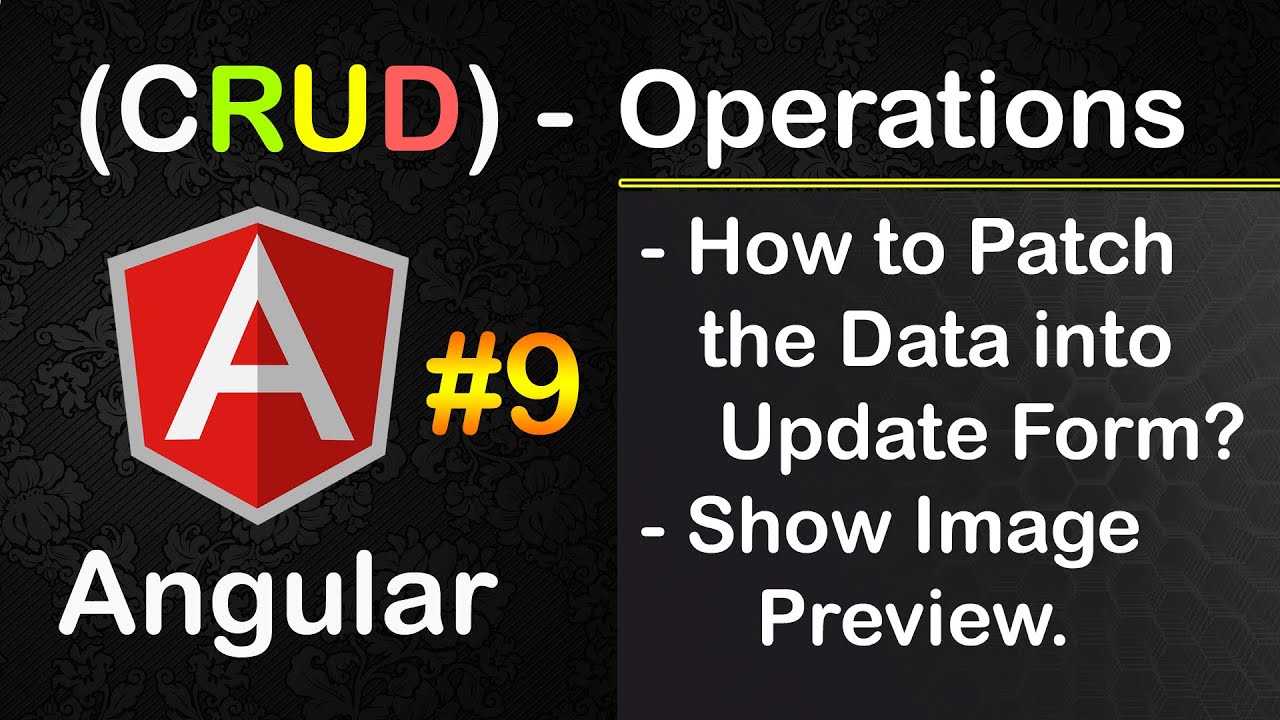 (CRUD) - Operations

A

#9

Angular

- How to Patch the Data into Update Form?
- Show Image Preview.